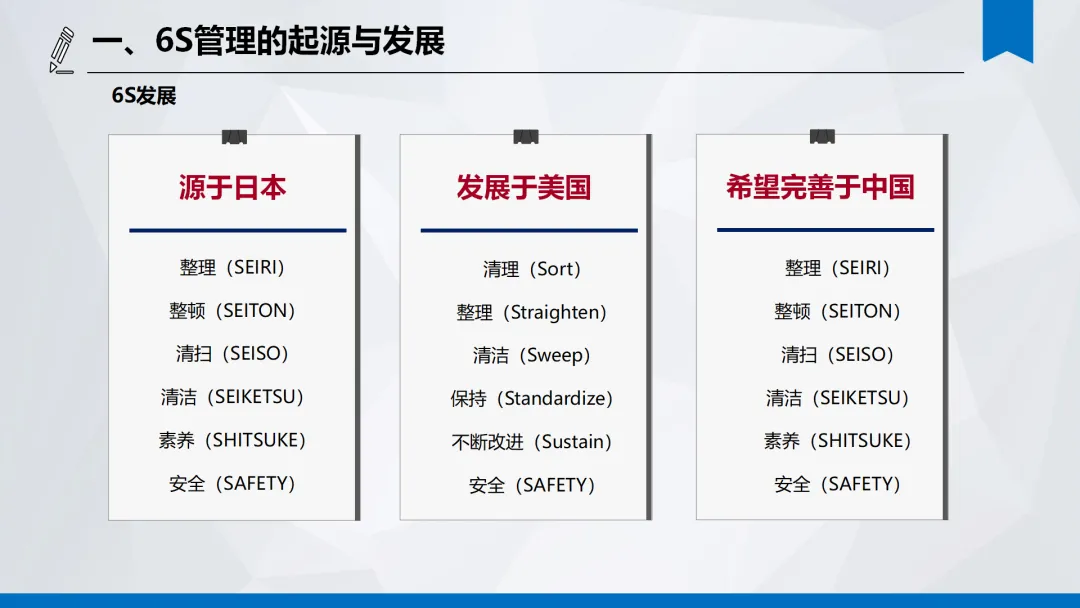 一、6S管理的起源与发展

6S发展

源于日本

整理（SEIRI）

整顿（SEITON）

清扫（SEISO）

清洁（SEIKETSU）

素养（SHITSUKE）

安全（SAFETY）

发展于美国

清理（Sort）

整理（Straighten）

清洁（Sweep）

保持（Standardize）

不断改进（Sustain）

安全（SAFETY）

希望完善于中国

整理（SEIRI）

整顿（SEITON）

清扫（SEISO）

清洁（SEIKETSU）

素养（SHITSUKE）

安全（SAFETY）